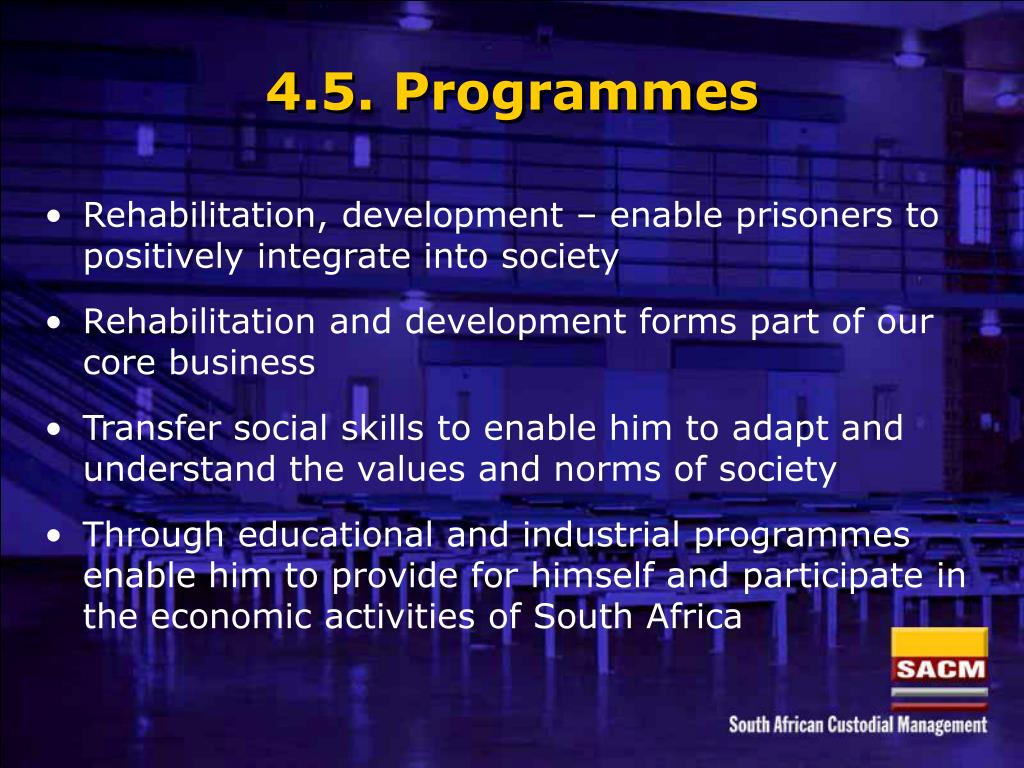 4.5. Programmes

• Rehabilitation, development – enable prisoners to positively integrate into society

• Rehabilitation and development forms part of our core business

• Transfer social skills to enable him to adapt and understand the values and norms of society

• Through educational and industrial programmes enable him to provide for himself and participate in the economic activities of South Africa

SACM

South African Custodial Management